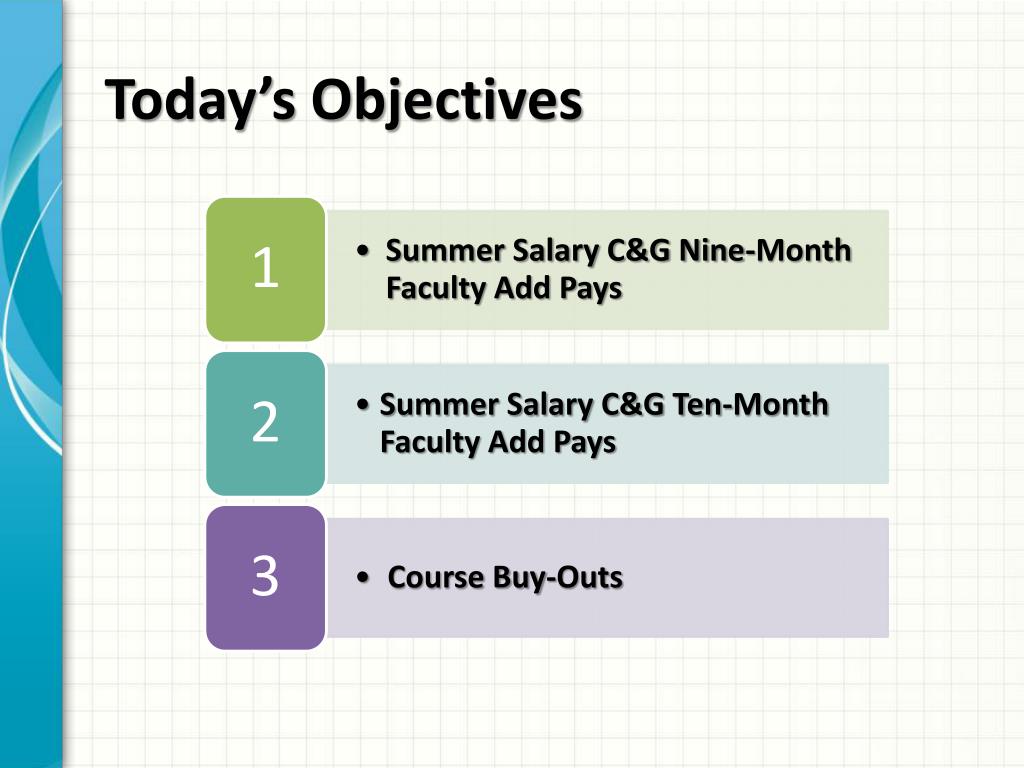 Today's Objectives

1

• Summer Salary C&G Nine-Month Faculty Add Pays

2

• Summer Salary C&G Ten-Month Faculty Add Pays

3

• Course Buy-Outs